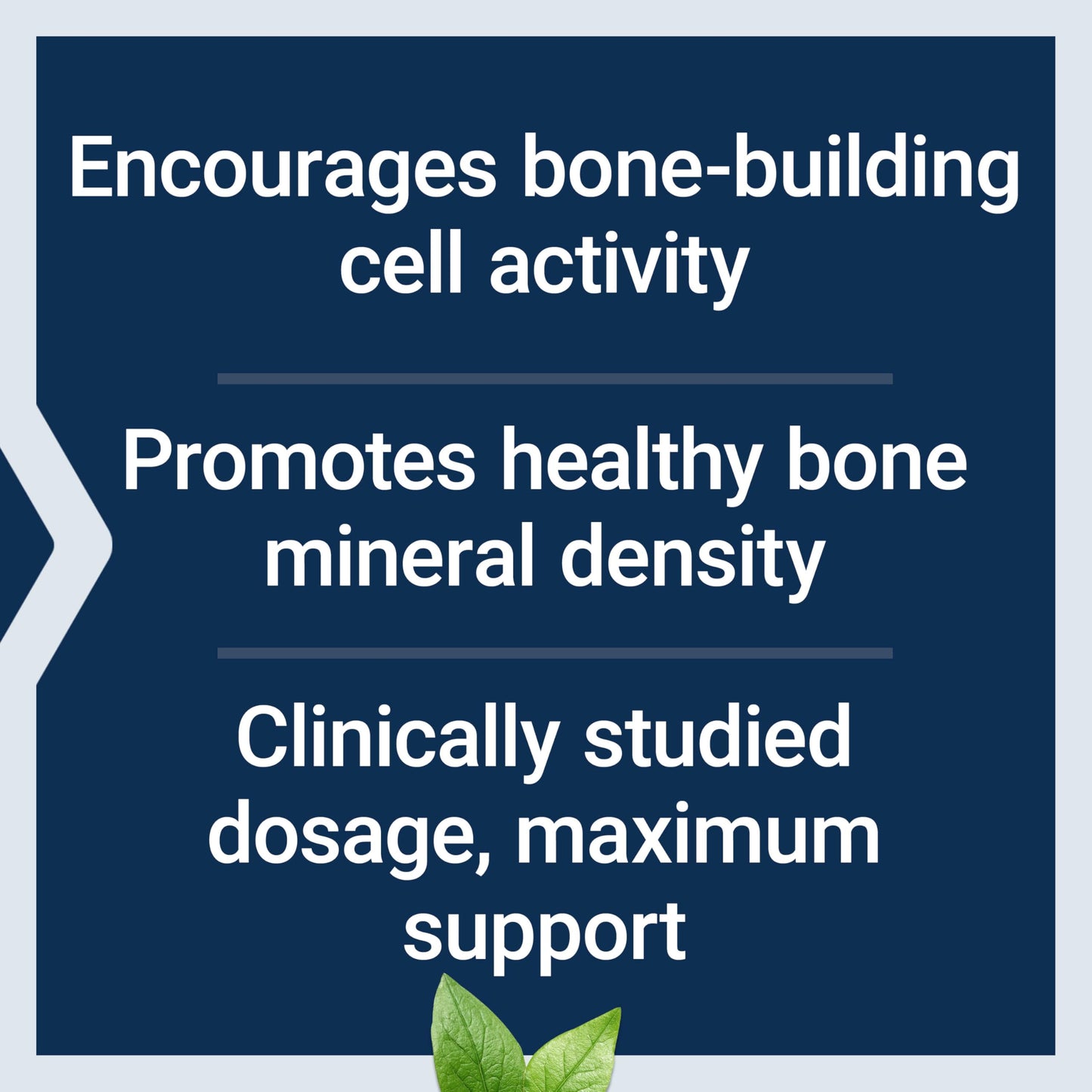 Encourages bone-building cell activity

Promotes healthy bone mineral density

Clinically studied dosage, maximum support